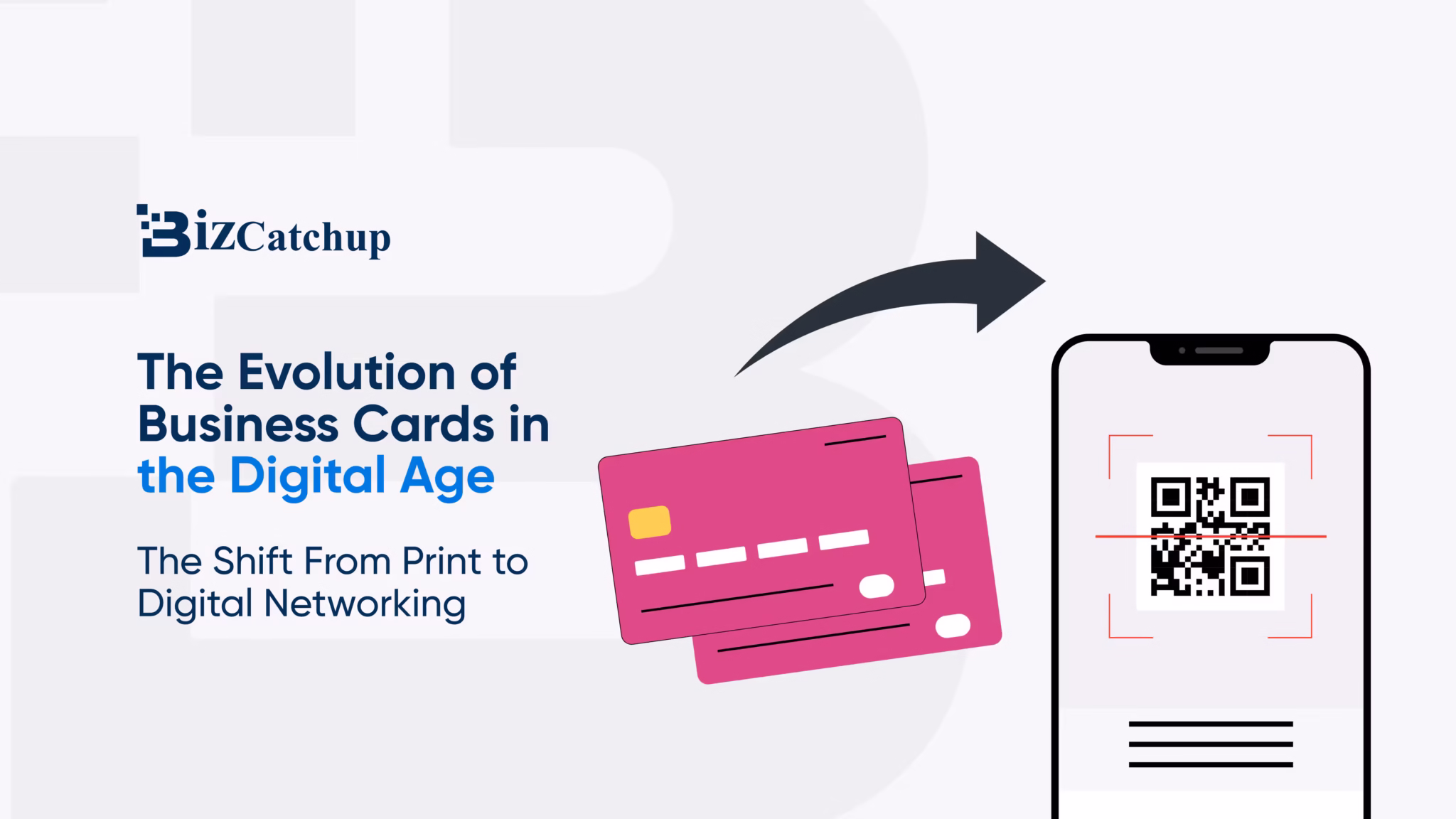 BizCatchup

The Evolution of Business Cards in the Digital Age

The Shift From Print to Digital Networking